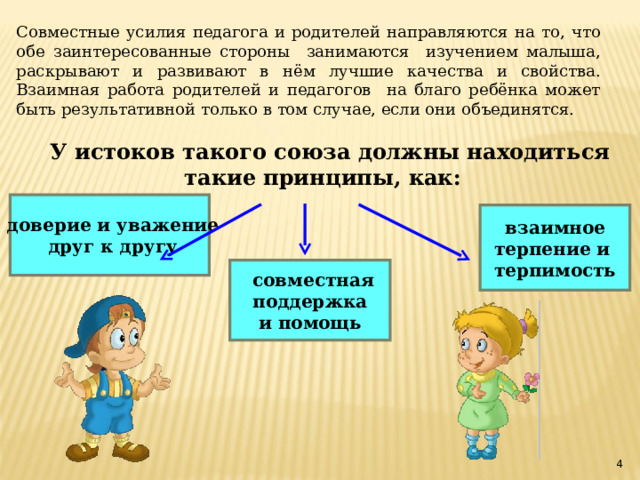 Совместные усилия педагога и родителей направляются на то, что обе заинтересованные стороны занимаются изучением малыша, раскрывают и развивают в нём лучшие качества и свойства. Взаимная работа родителей и педагогов на благо ребёнка может быть результативной только в том случае, если они объединятся.

У истоков такого союза должны находиться такие принципы, как:

доверие и уважение друг к другу

совместная поддержка и помощь

взаимное терпение и терпимость

4